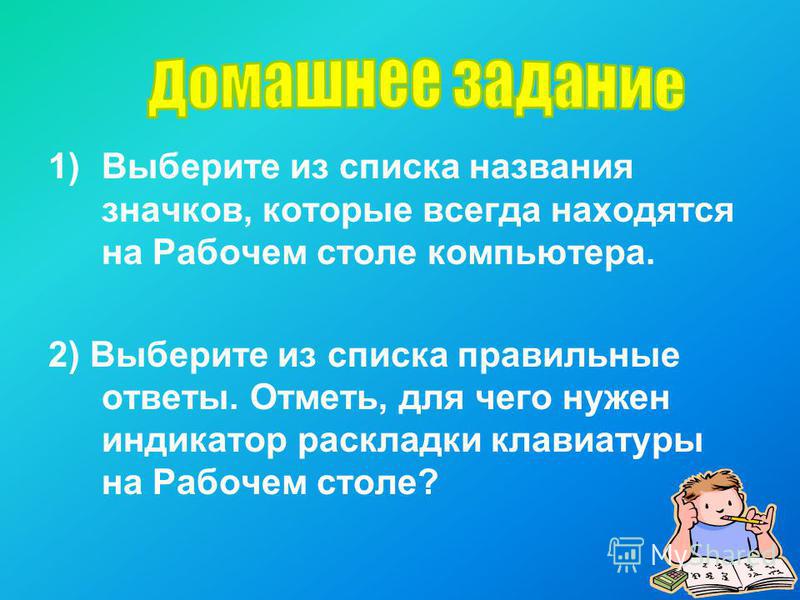 Домашнее задание

1) Выберите из списка названия значков, которые всегда находятся на Рабочем столе компьютера.

2) Выберите из списка правильные ответы. Отметь, для чего нужен индикатор раскладки клавиатуры на Рабочем столе?

MyShared